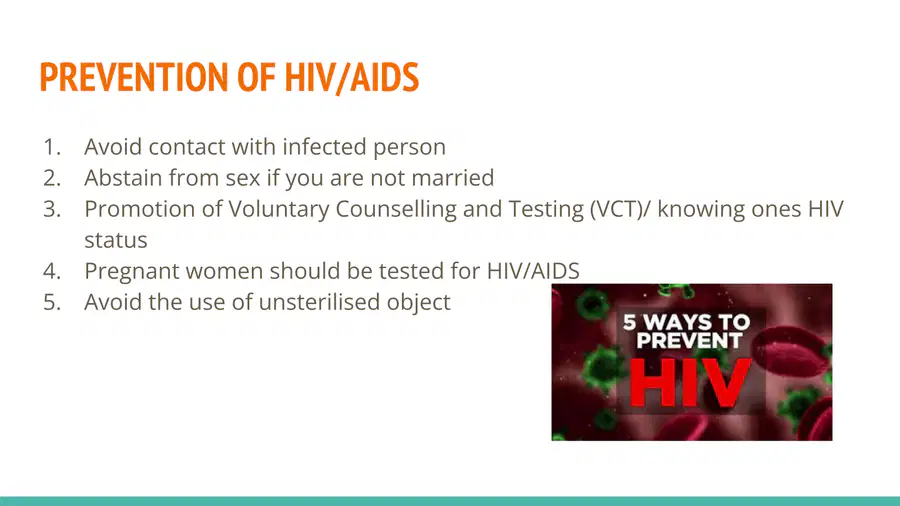 PREVENTION OF HIV/AIDS

1. Avoid contact with infected person
2. Abstain from sex if you are not married
3. Promotion of Voluntary Counselling and Testing (VCT)/ knowing ones HIV status
4. Pregnant women should be tested for HIV/AIDS
5. Avoid the use of unsterilised object

5 WAYS TO PREVENT HIV